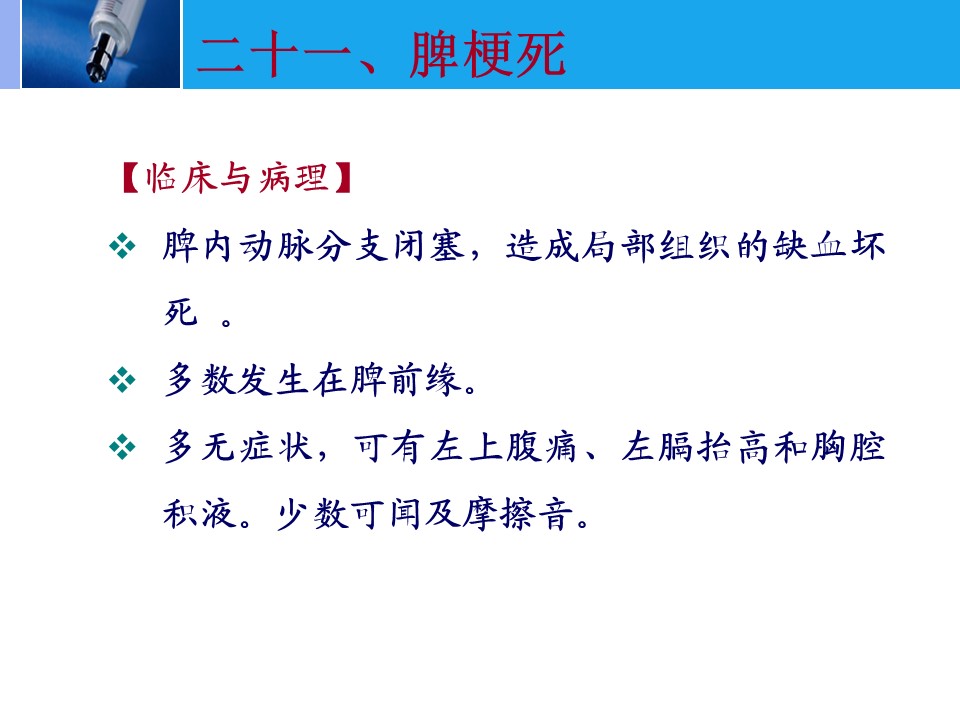 二十一、脾梗死

【临床与病理】

❖ 脾内动脉分支闭塞，造成局部组织的缺血坏死 。

❖ 多数发生在脾前缘。

❖ 多无症状，可有左上腹痛、左膈抬高和胸腔积液。少数可闻及摩擦音。